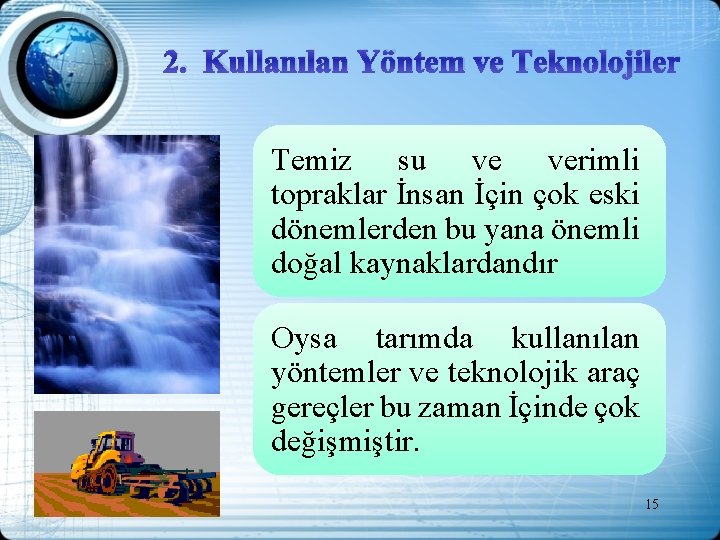 2. Kullanılan Yöntem ve Teknolojiler

Temiz su ve verimli topraklar İnsan İçin çok eski dönemlerden bu yana önemli doğal kaynaklardandır

Oysa tarımda kullanılan yöntemler ve teknolojik araç gereçler bu zaman İçinde çok değişmiştir.

15